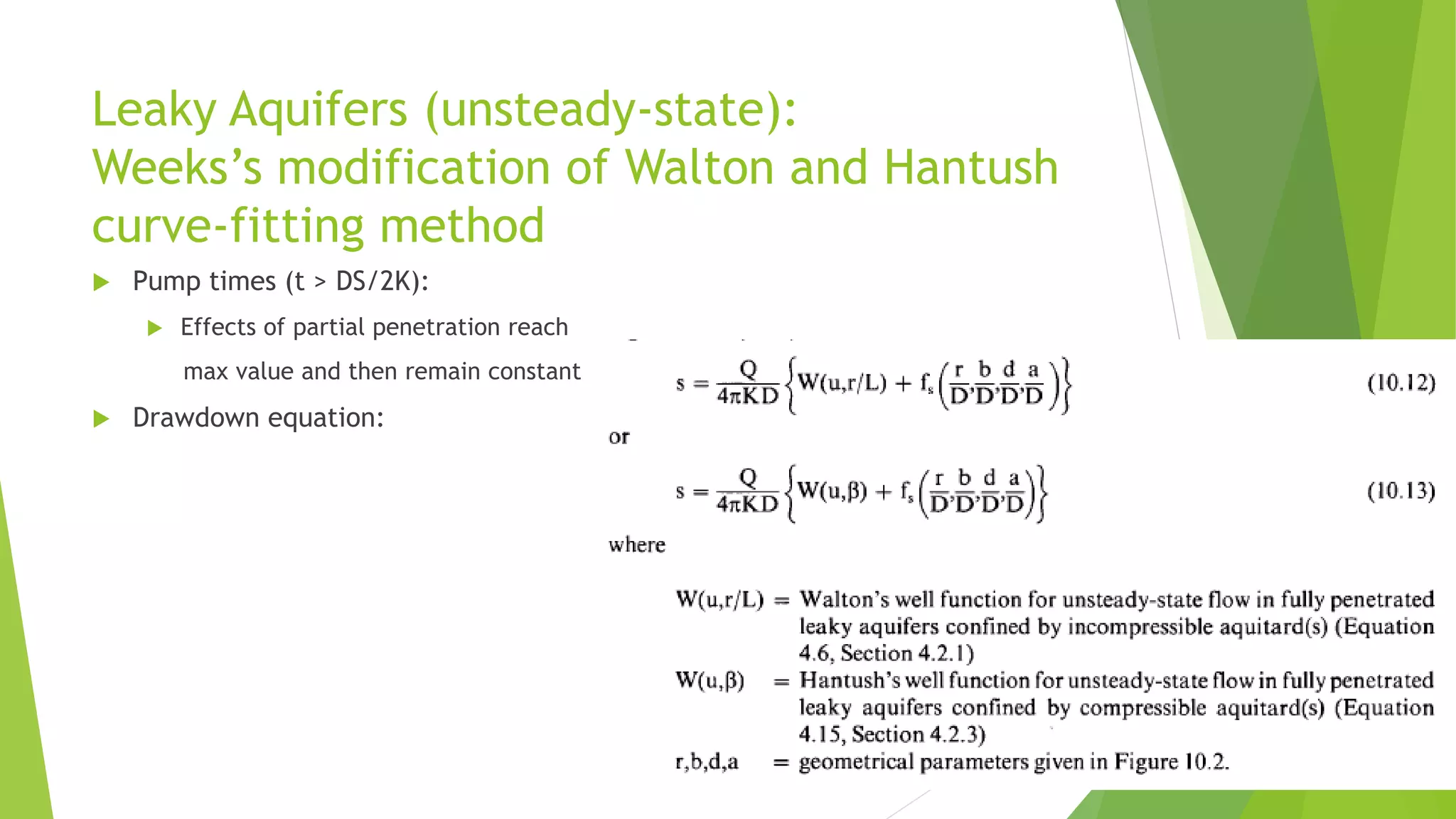 Leaky Aquifers (unsteady-state):
Weeks's modification of Walton and Hantush curve-fitting method

Pump times (t > DS/2K):

Effects of partial penetration reach max value and then remain constant

Drawdown equation:

$s = \frac{Q}{4\pi KD}\left\{W(u,r/L) + f_s\left(\frac{r}{D},\frac{b}{D},\frac{d}{D},\frac{a}{D}\right)\right\}$ (10.12)

or

$s = \frac{Q}{4\pi KD}\left\{W(u,\beta) + f_s\left(\frac{r}{D},\frac{b}{D},\frac{d}{D},\frac{a}{D}\right)\right\}$ (10.13)

where

W(u,r/L) = Walton's well function for unsteady-state flow in fully penetrated leaky aquifers confined by incompressible aquitard(s) (Equation 4.6, Section 4.2.1)
W(u,β) = Hantush's well function for unsteady-state flow in fully penetrated leaky aquifers confined by compressible aquitard(s) (Equation 4.15, Section 4.2.3)
r,b,d,a = geometrical parameters given in Figure 10.2.